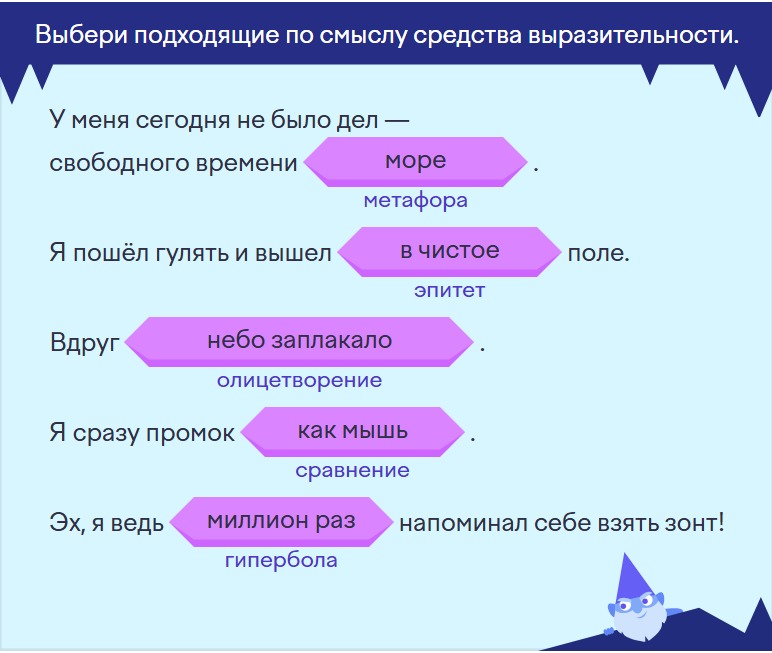 Выбери подходящие по смыслу средства выразительности.

У меня сегодня не было дел — свободного времени море .
метафора

Я пошёл гулять и вышел в чистое поле.
эпитет

Вдруг небо заплакало .
олицетворение

Я сразу промок как мышь .
сравнение

Эх, я ведь миллион раз напоминал себе взять зонт!
гипербола